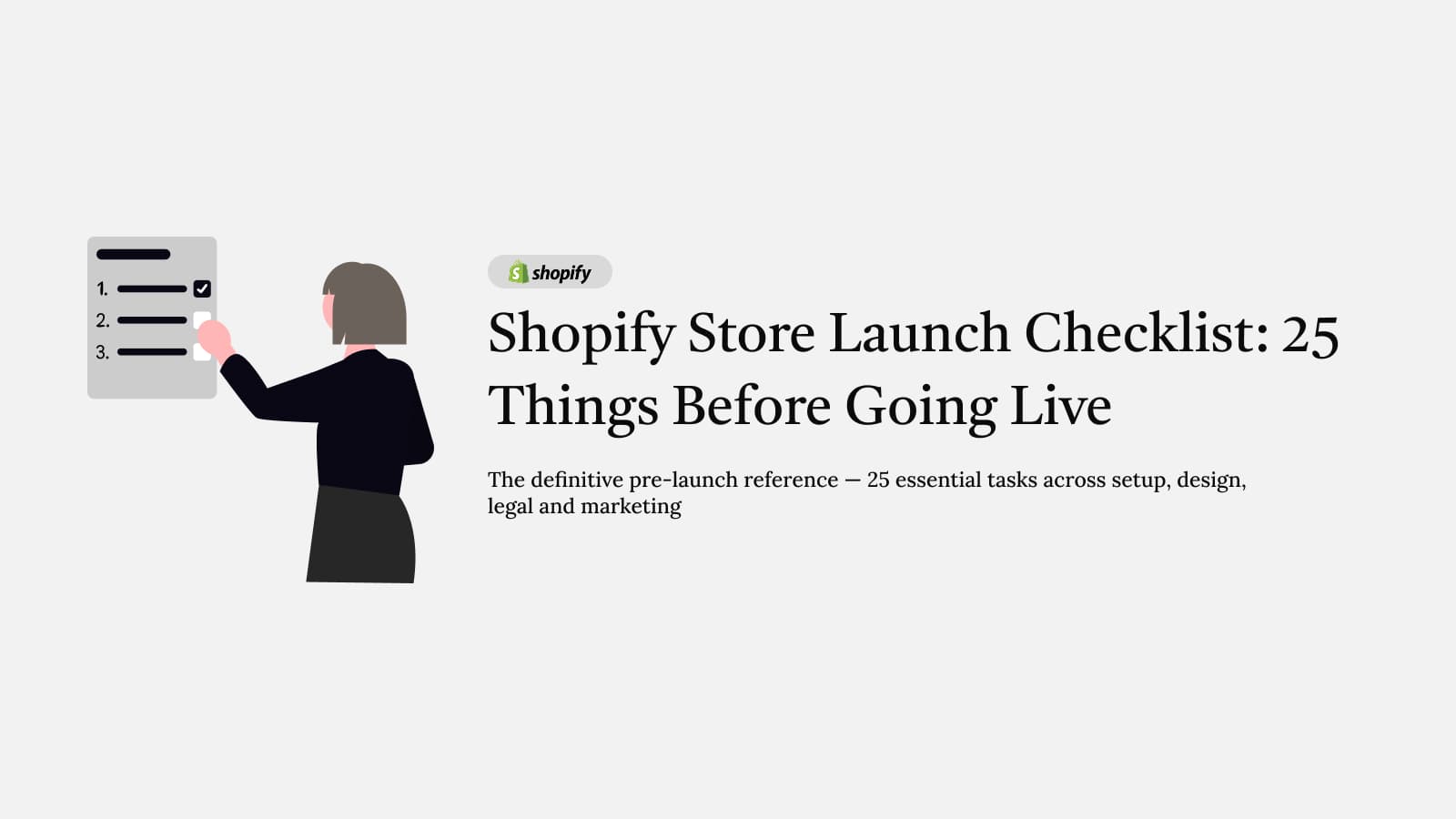 1.
2.
3.

shopify

Shopify Store Launch Checklist: 25 Things Before Going Live

The definitive pre-launch reference — 25 essential tasks across setup, design, legal and marketing